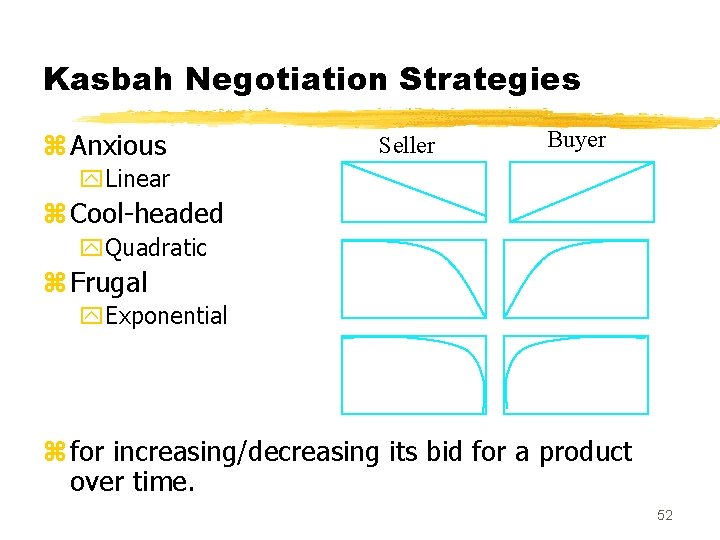 Kasbah Negotiation Strategies

Anxious

Linear

Cool-headed

Quadratic

Frugal

Exponential

Seller

Buyer

for increasing/decreasing its bid for a product over time.

52